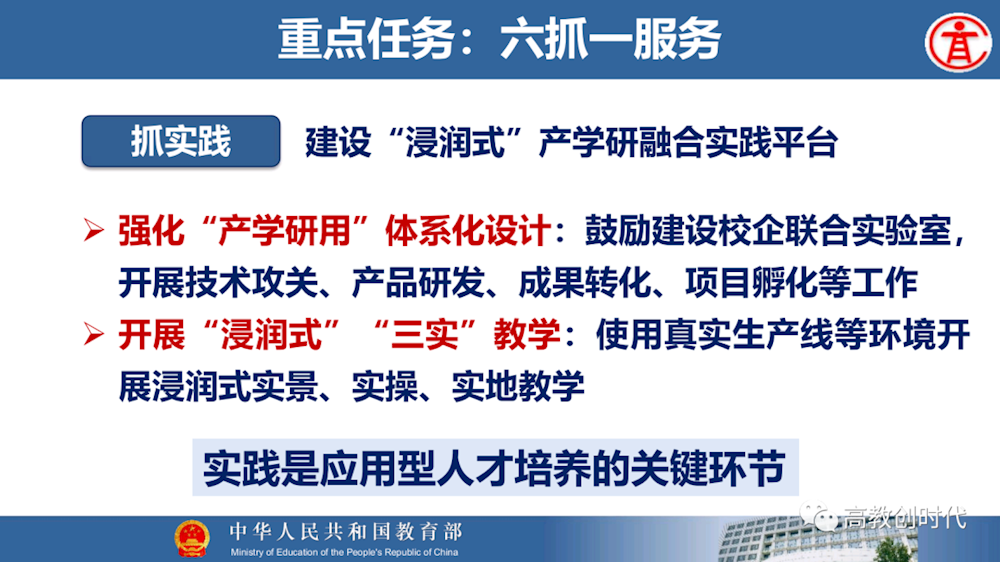 重点任务：六抓一服务

抓实践 建设“浸润式”产学研融合实践平台

➢ 强化“产学研用”体系化设计：鼓励建设校企联合实验室，开展技术攻关、产品研发、成果转化、项目孵化等工作

➢ 开展“浸润式”“三实”教学：使用真实生产线等环境开展浸润式实景、实操、实地教学

实践是应用型人才培养的关键环节

中华人民共和国教育部
Ministry of Education of the People's Republic of China

高教创时代